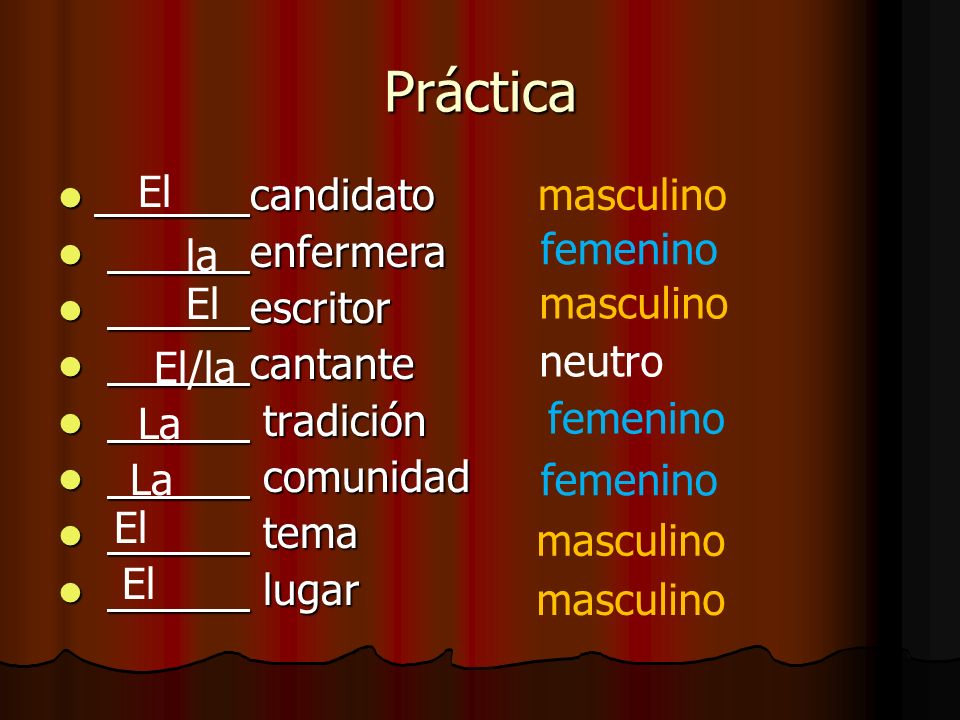 Práctica

- El candidato masculino
- la enfermera femenino
- El escritor masculino
- El/la cantante neutro
- La tradición femenino
- La comunidad femenino
- El tema masculino
- El lugar masculino